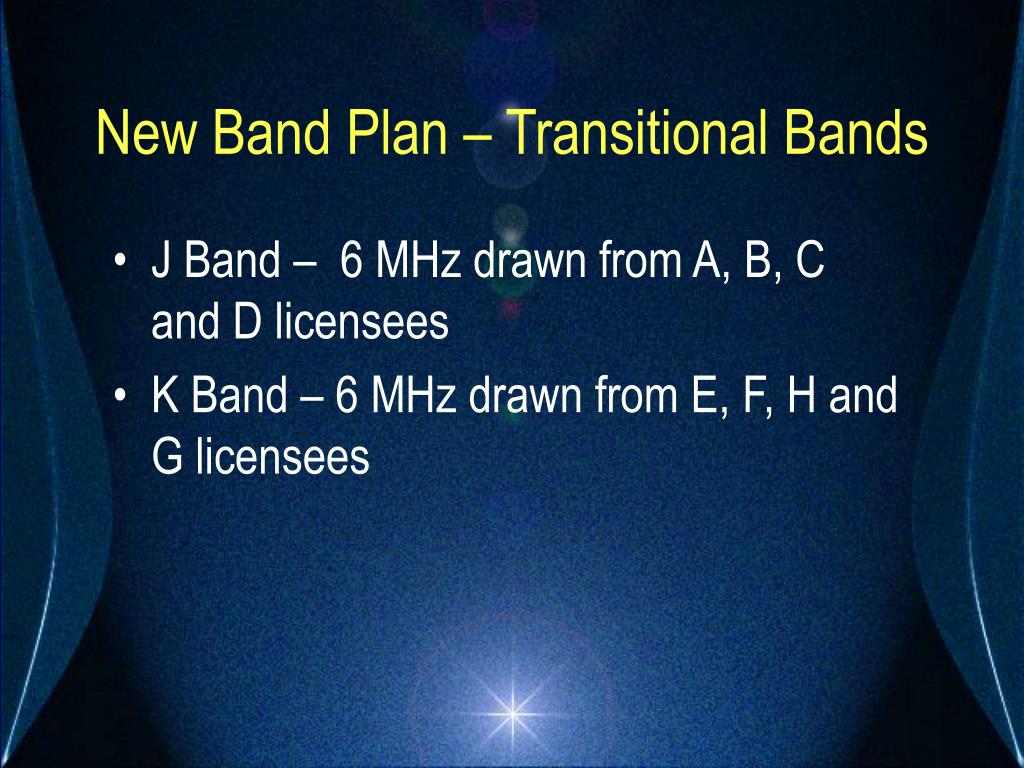 New Band Plan – Transitional Bands

• J Band – 6 MHz drawn from A, B, C and D licensees
• K Band – 6 MHz drawn from E, F, H and G licensees